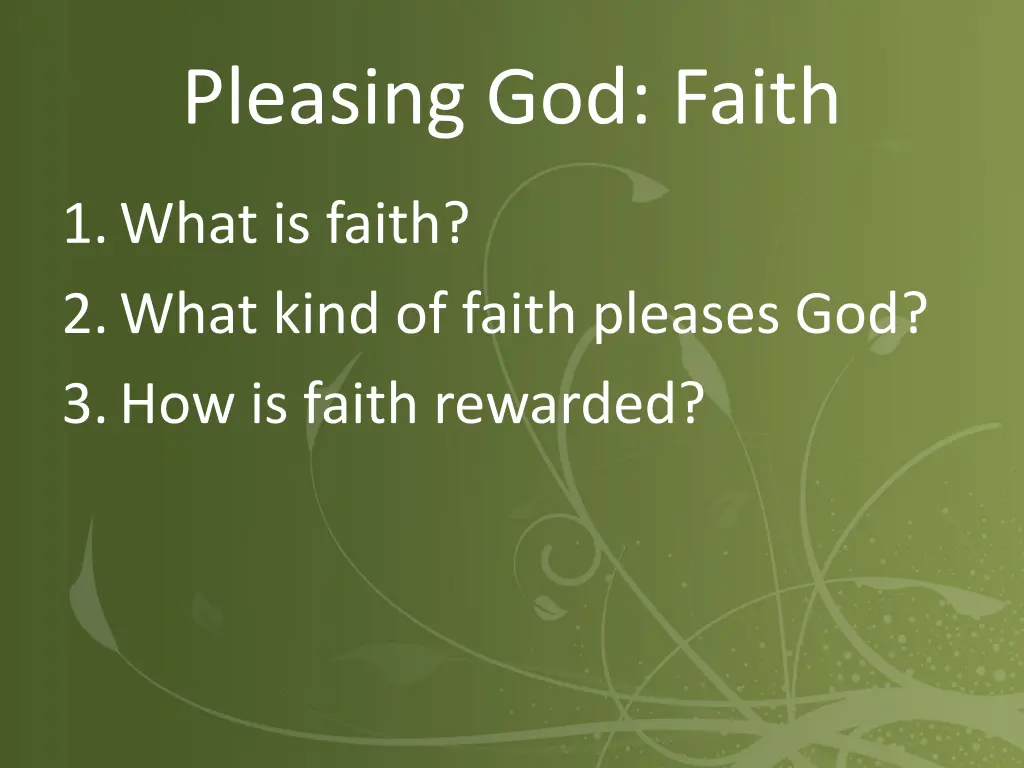 Pleasing God: Faith

1. What is faith?
2. What kind of faith pleases God?
3. How is faith rewarded?